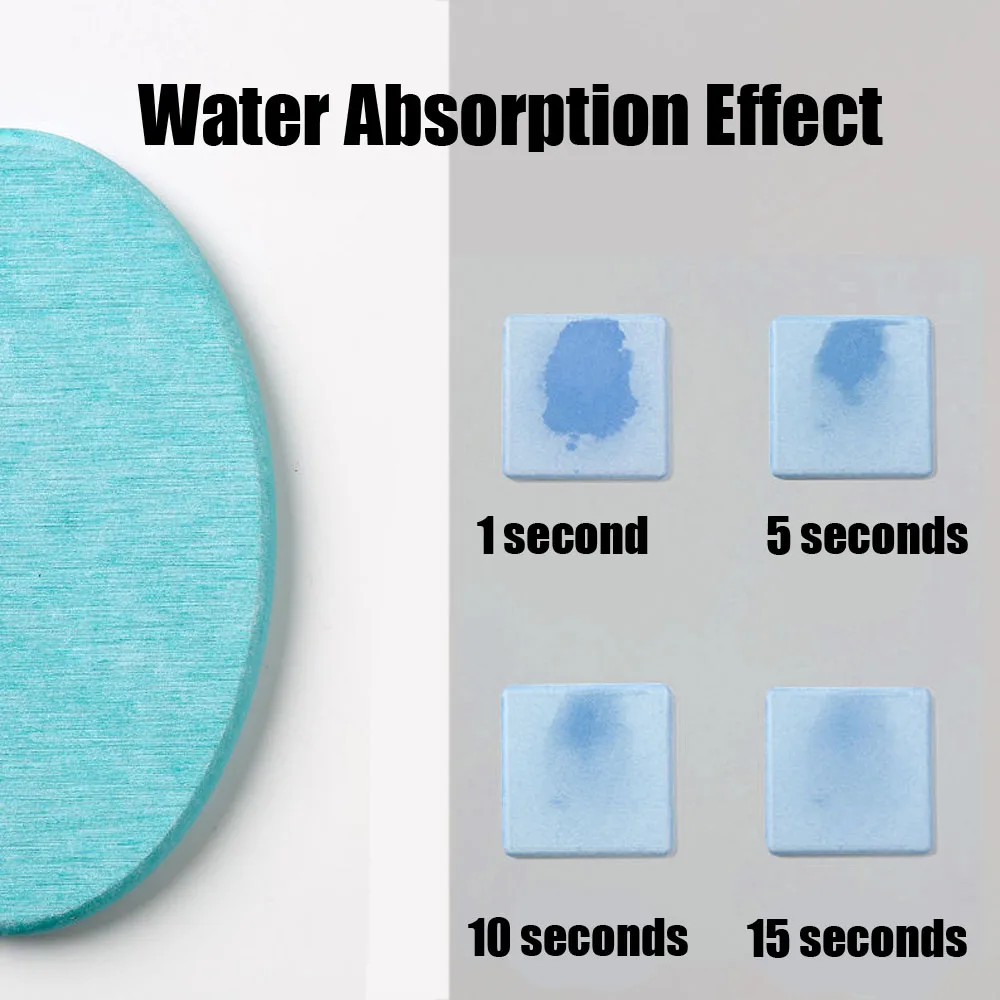 Water Absorption Effect

1 second

5 seconds

10 seconds

15 seconds